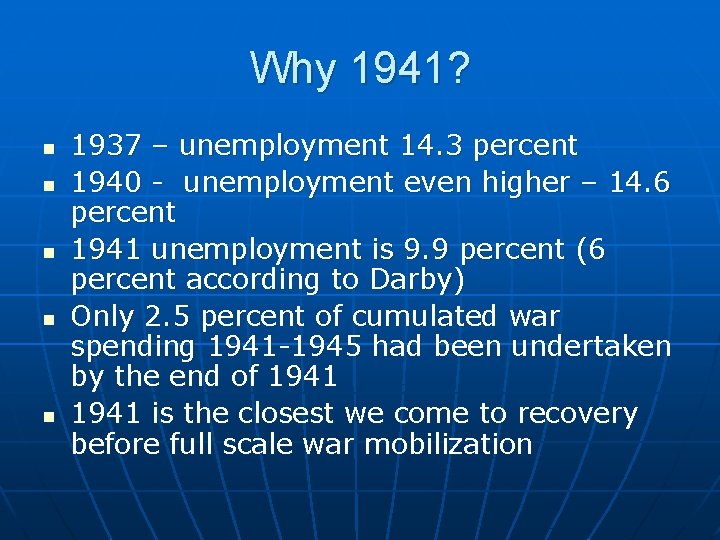 Why 1941?

- 1937 – unemployment 14.3 percent
- 1940 - unemployment even higher – 14.6 percent
- 1941 unemployment is 9.9 percent (6 percent according to Darby)
- Only 2.5 percent of cumulated war spending 1941-1945 had been undertaken by the end of 1941
- 1941 is the closest we come to recovery before full scale war mobilization